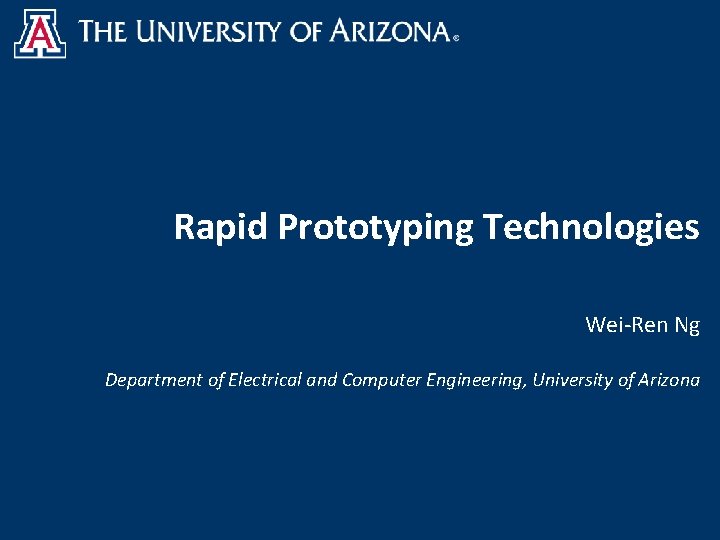 A
THE UNIVERSITY OF ARIZONA®

Rapid Prototyping Technologies

Wei-Ren Ng

Department of Electrical and Computer Engineering, University of Arizona